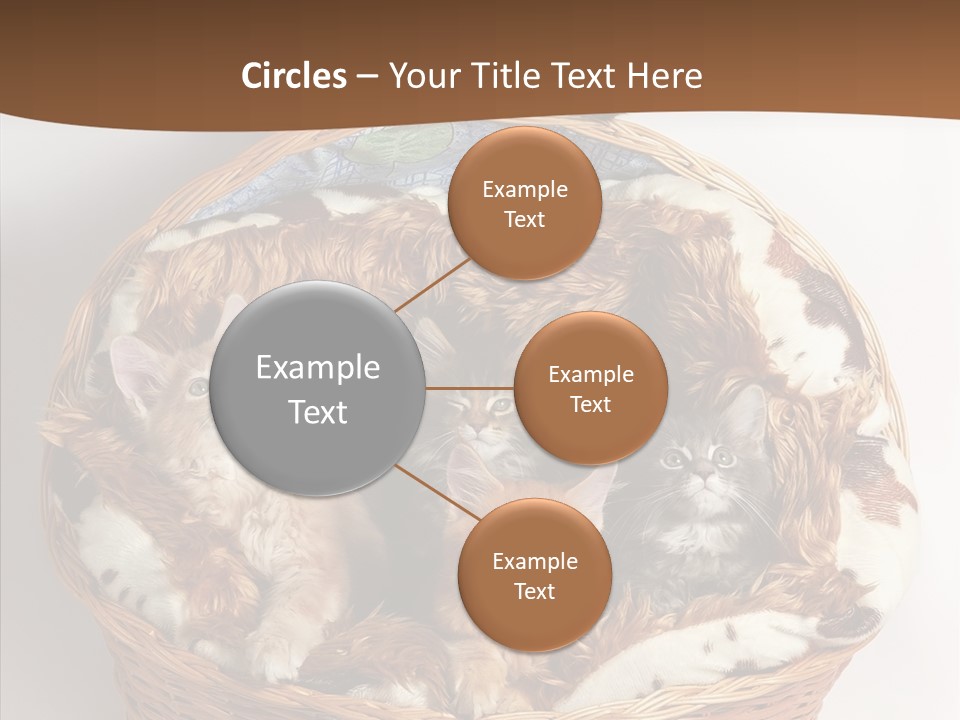 Circles – Your Title Text Here

Example Text

Example Text

Example Text

Example Text